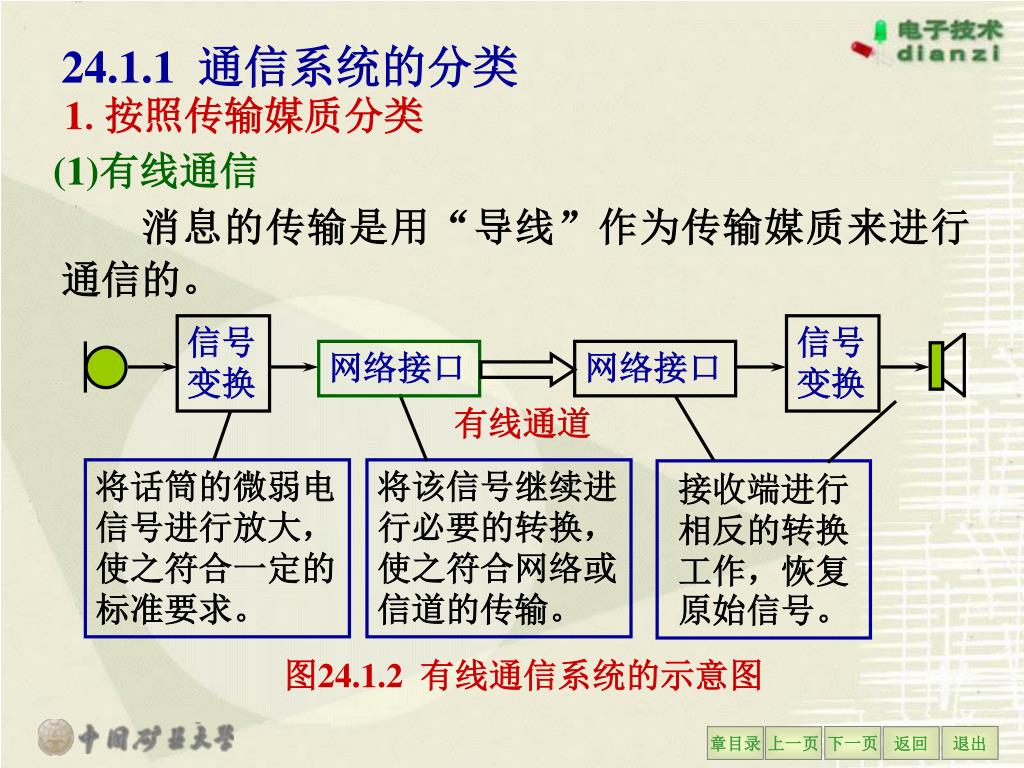 电子技术
dianzi

24.1.1 通信系统的分类

1. 按照传输媒质分类

(1)有线通信

消息的传输是用“导线”作为传输媒质来进行通信的。

信号变换

网络接口

网络接口

信号变换

有线通道

将话筒的微弱电信号进行放大，使之符合一定的标准要求。

将该信号继续进行必要的转换，使之符合网络或信道的传输。

接收端进行相反的转换工作，恢复原始信号。

图24.1.2 有线通信系统的示意图

中国矿业大学

章目录 上一页 下一页 返回 退出